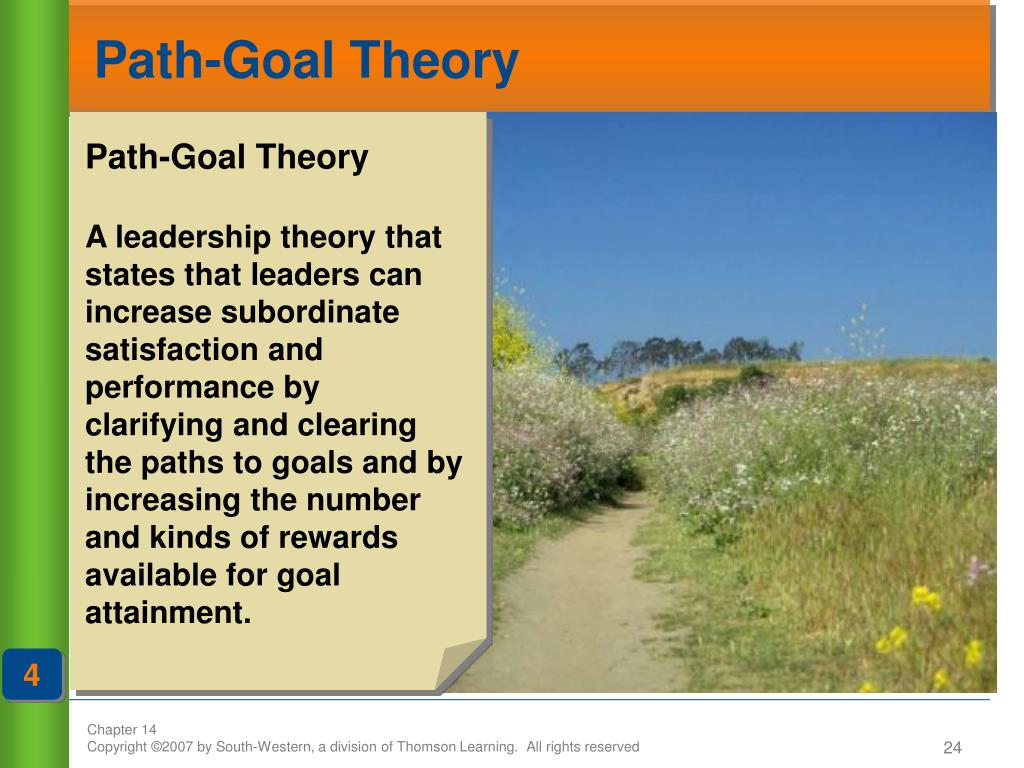 Path-Goal Theory

Path-Goal Theory

A leadership theory that states that leaders can increase subordinate satisfaction and performance by clarifying and clearing the paths to goals and by increasing the number and kinds of rewards available for goal attainment.

4

Chapter 14
Copyright ©2007 by South-Western, a division of Thomson Learning. All rights reserved

24